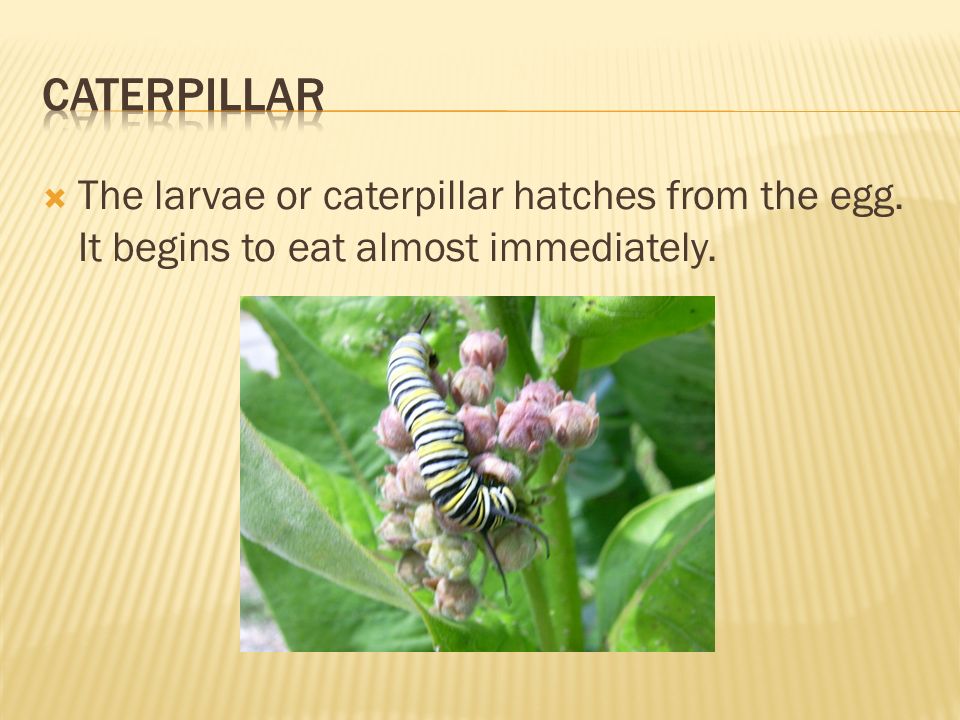 CATERPILLAR

The larvae or caterpillar hatches from the egg. It begins to eat almost immediately.